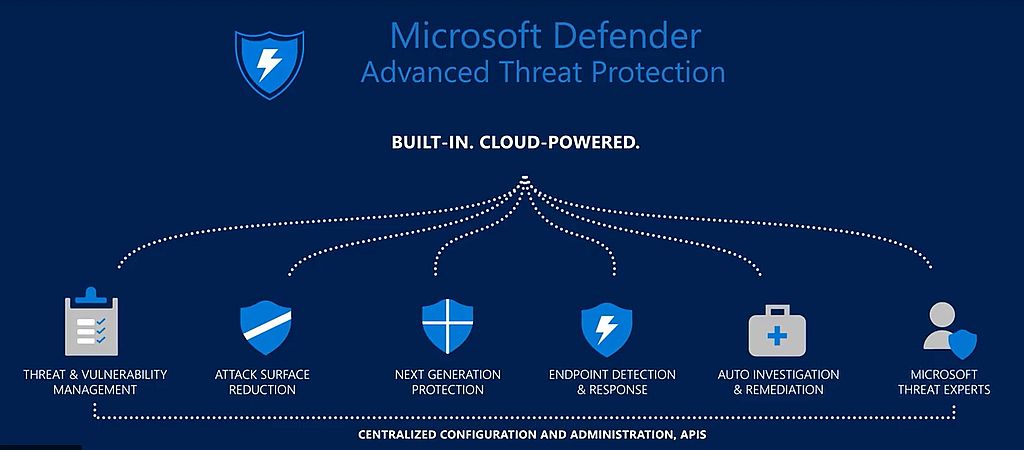 Microsoft Defender
Advanced Threat Protection

BUILT-IN. CLOUD-POWERED.

THREAT & VULNERABILITY MANAGEMENT

ATTACK SURFACE REDUCTION

NEXT GENERATION PROTECTION

ENDPOINT DETECTION & RESPONSE

AUTO INVESTIGATION & REMEDIATION

MICROSOFT THREAT EXPERTS

CENTRALIZED CONFIGURATION AND ADMINISTRATION, APIS